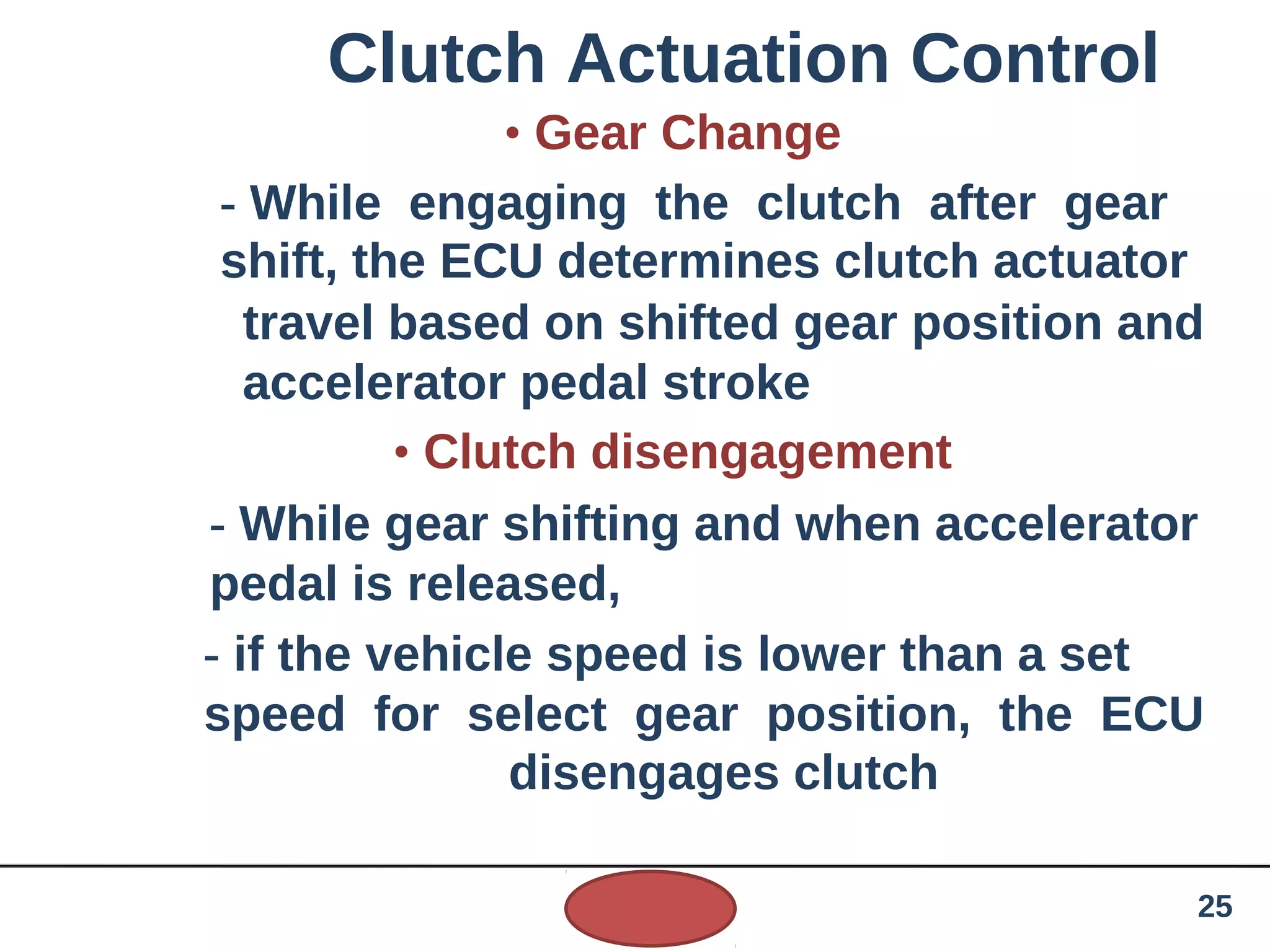 Clutch Actuation Control

• Gear Change

- While engaging the clutch after gear shift, the ECU determines clutch actuator travel based on shifted gear position and accelerator pedal stroke

• Clutch disengagement

- While gear shifting and when accelerator pedal is released,

- if the vehicle speed is lower than a set speed for select gear position, the ECU disengages clutch

25